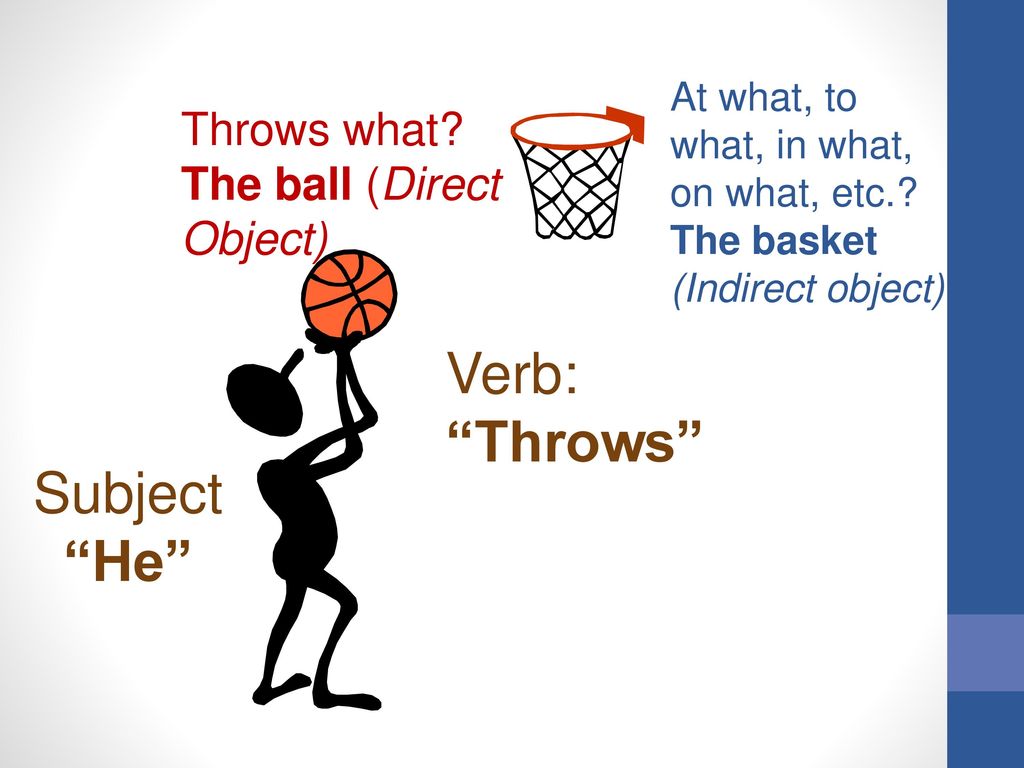 Throws what?
The ball (Direct Object)

At what, to what, in what, on what, etc.?
The basket
(Indirect object)

Verb:
“Throws”

Subject
“He”